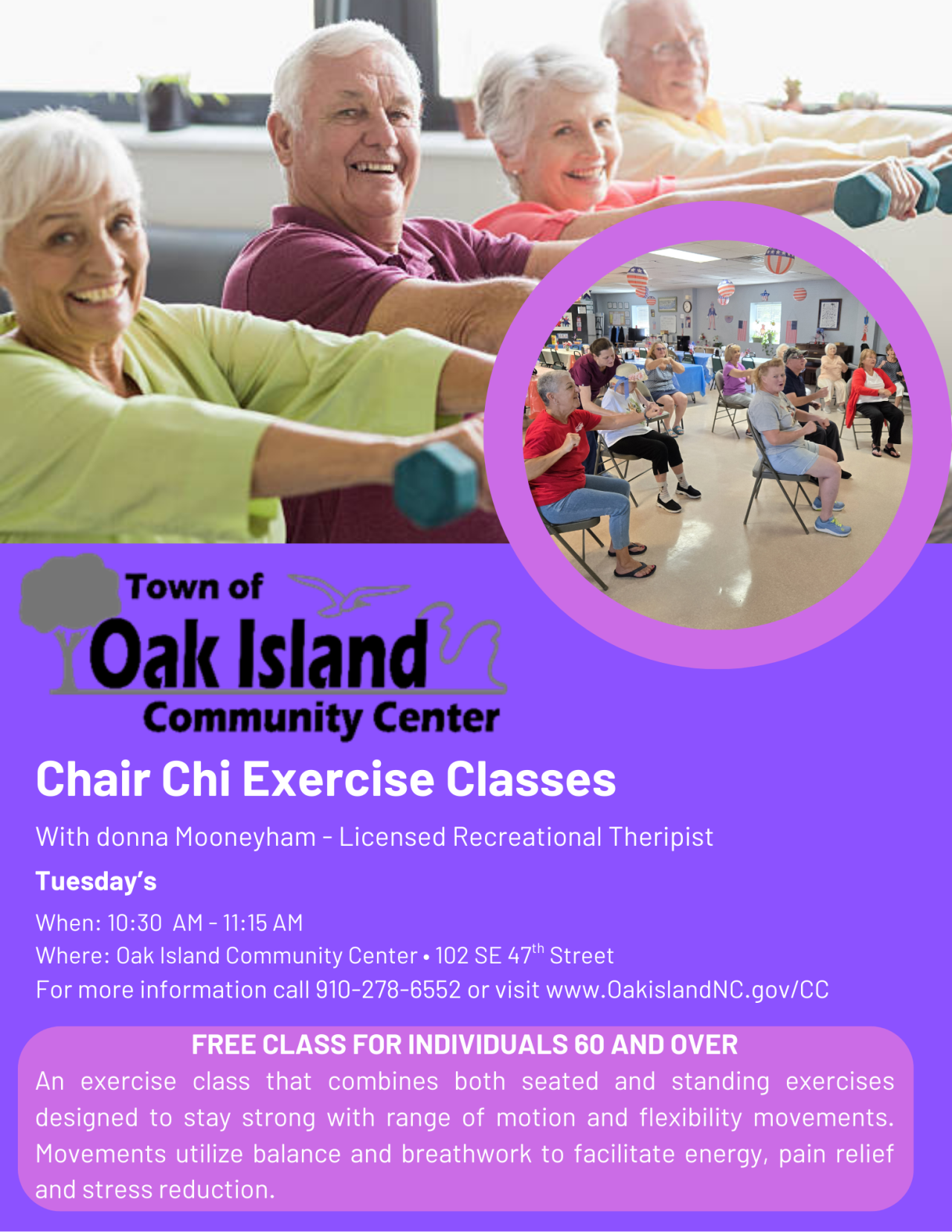 Town of
Oak Island
Community Center

Chair Chi Exercise Classes

With donna Mooneyham - Licensed Recreational Theripist

Tuesday's

When: 10:30 AM - 11:15 AM
Where: Oak Island Community Center • 102 SE 47$^{th}$ Street
For more information call 910-278-6552 or visit www.OakislandNC.gov/CC

FREE CLASS FOR INDIVIDUALS 60 AND OVER
An exercise class that combines both seated and standing exercises designed to stay strong with range of motion and flexibility movements. Movements utilize balance and breathwork to facilitate energy, pain relief and stress reduction.